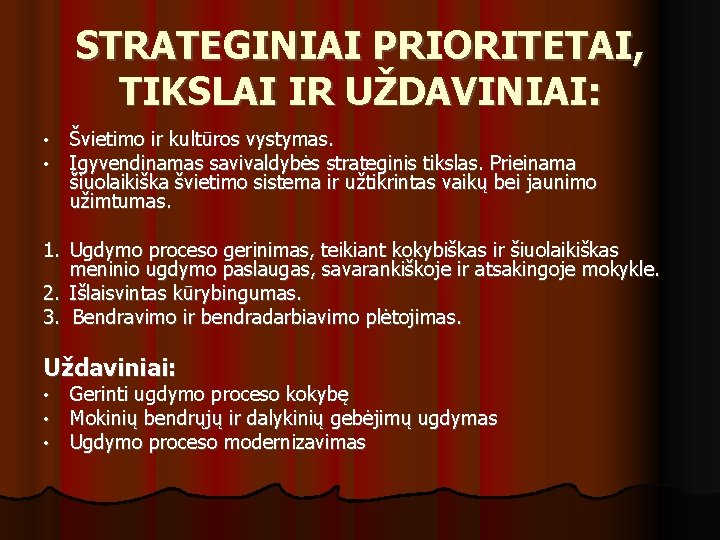 STRATEGINIAI PRIORITETAI, TIKSLAI IR UŽDAVINIAI:

• Švietimo ir kultūros vystymas.
• Įgyvendinamas savivaldybės strateginis tikslas. Prieinama šiuolaikiška švietimo sistema ir užtikrintas vaikų bei jaunimo užimtumas.

1. Ugdymo proceso gerinimas, teikiant kokybiškas ir šiuolaikiškas meninio ugdymo paslaugas, savarankiškoje ir atsakingoje mokykle.
2. Išlaisvintas kūrybingumas.
3. Bendravimo ir bendradarbiavimo plėtojimas.

Uždaviniai:
• Gerinti ugdymo proceso kokybę
• Mokinių bendrųjų ir dalykinių gebėjimų ugdymas
• Ugdymo proceso modernizavimas